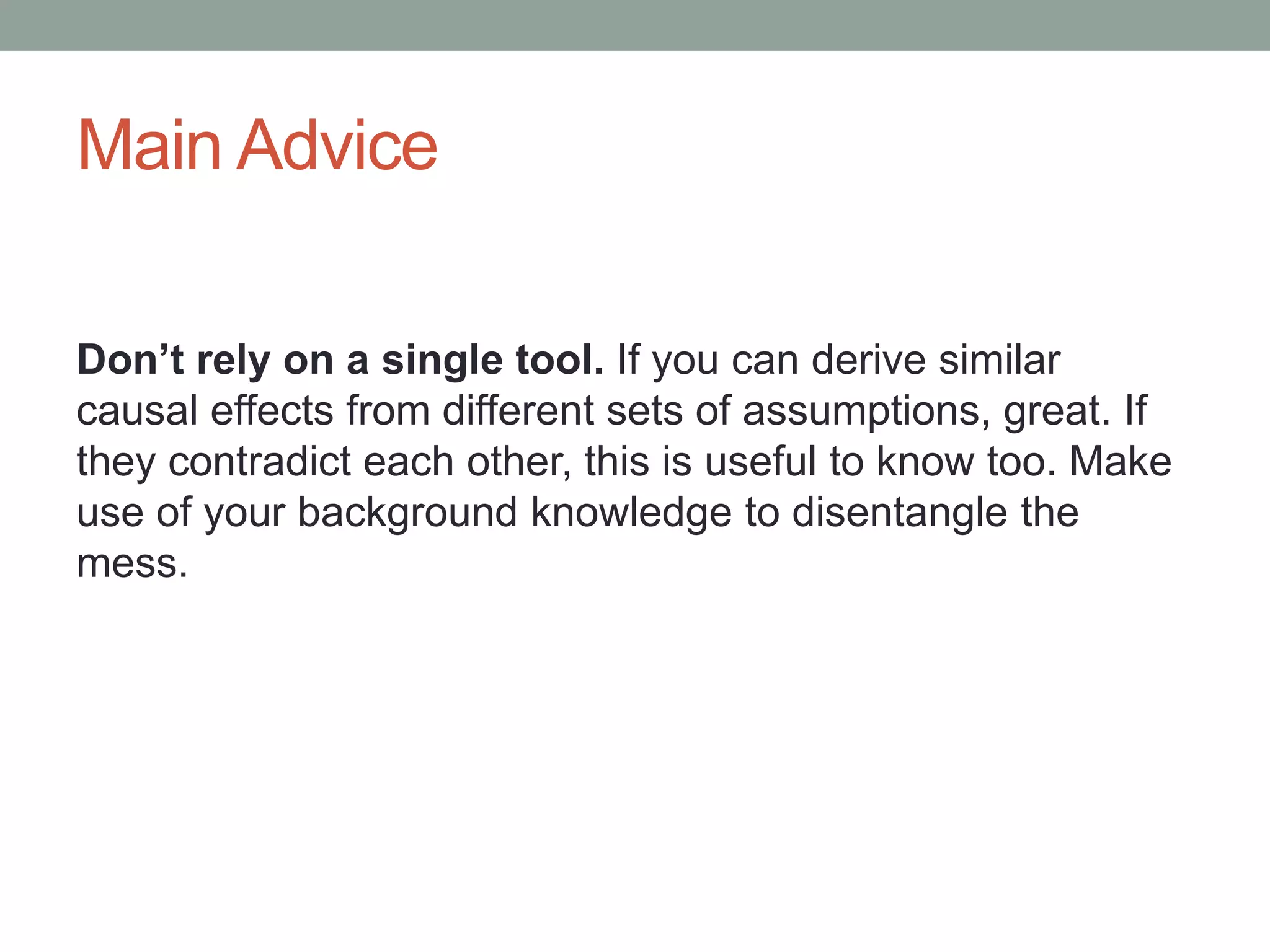 Main Advice

Don’t rely on a single tool. If you can derive similar causal effects from different sets of assumptions, great. If they contradict each other, this is useful to know too. Make use of your background knowledge to disentangle the mess.